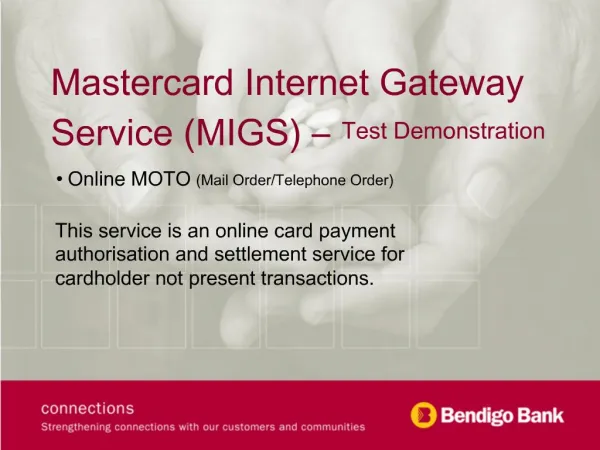 Mastercard Internet Gateway Service (MIGS) – Test Demonstration

• Online MOTO (Mail Order/Telephone Order)

This service is an online card payment authorisation and settlement service for cardholder not present transactions.

connections
Strengthening connections with our customers and communities

Bendigo Bank